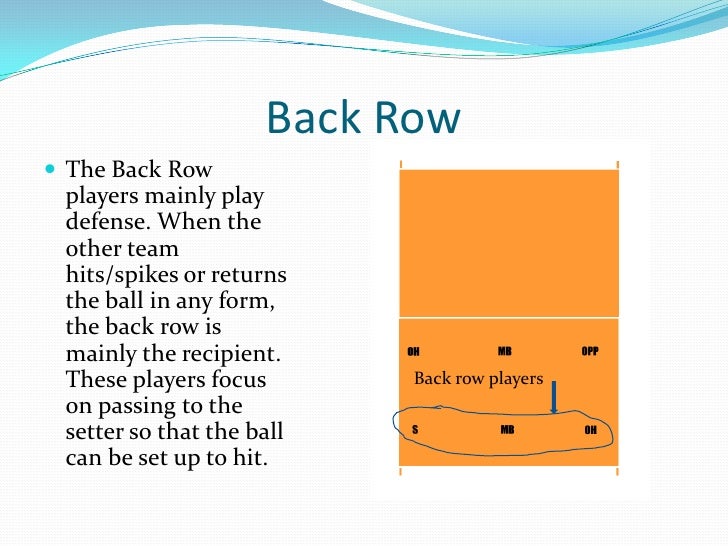 Back Row

The Back Row players mainly play defense. When the other team hits/spikes or returns the ball in any form, the back row is mainly the recipient. These players focus on passing to the setter so that the ball can be set up to hit.

OH MB OPP

Back row players

S MB OH